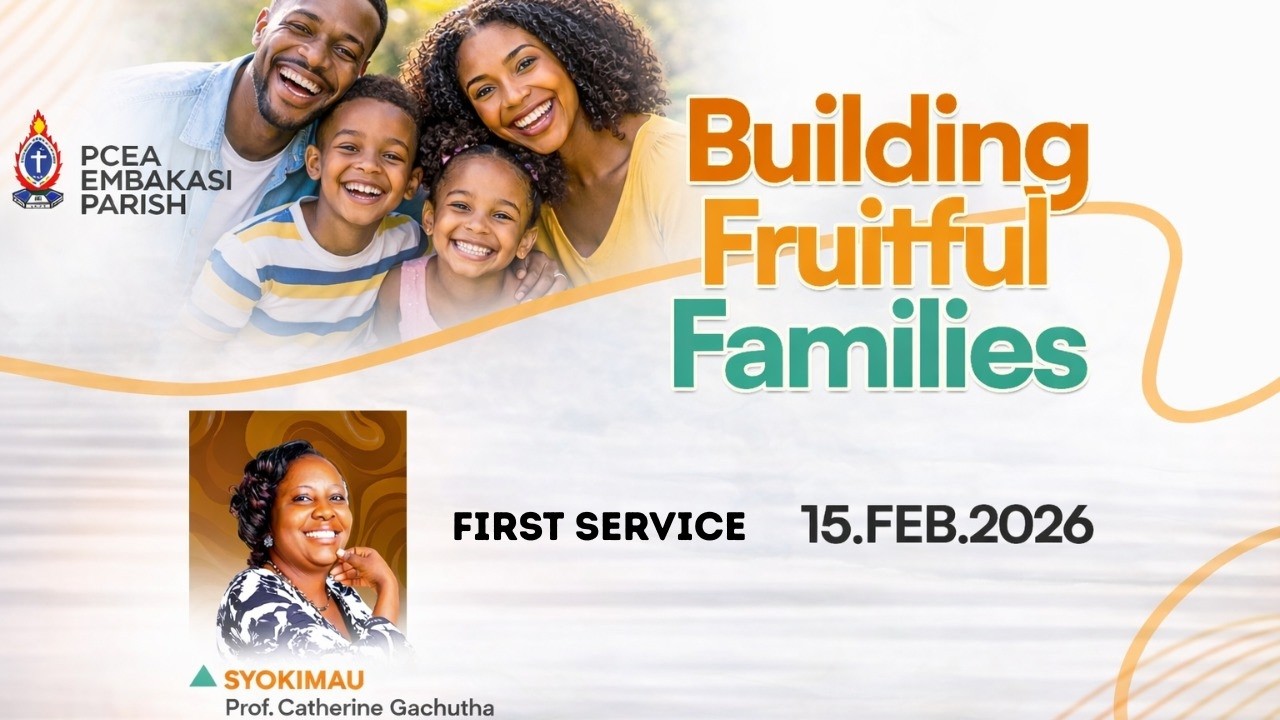 PCEA EMBAKASI PARISH

Building Fruitful Families

FIRST SERVICE 15.FEB.2026

SYOKIMAU
Prof. Catherine Gachutha